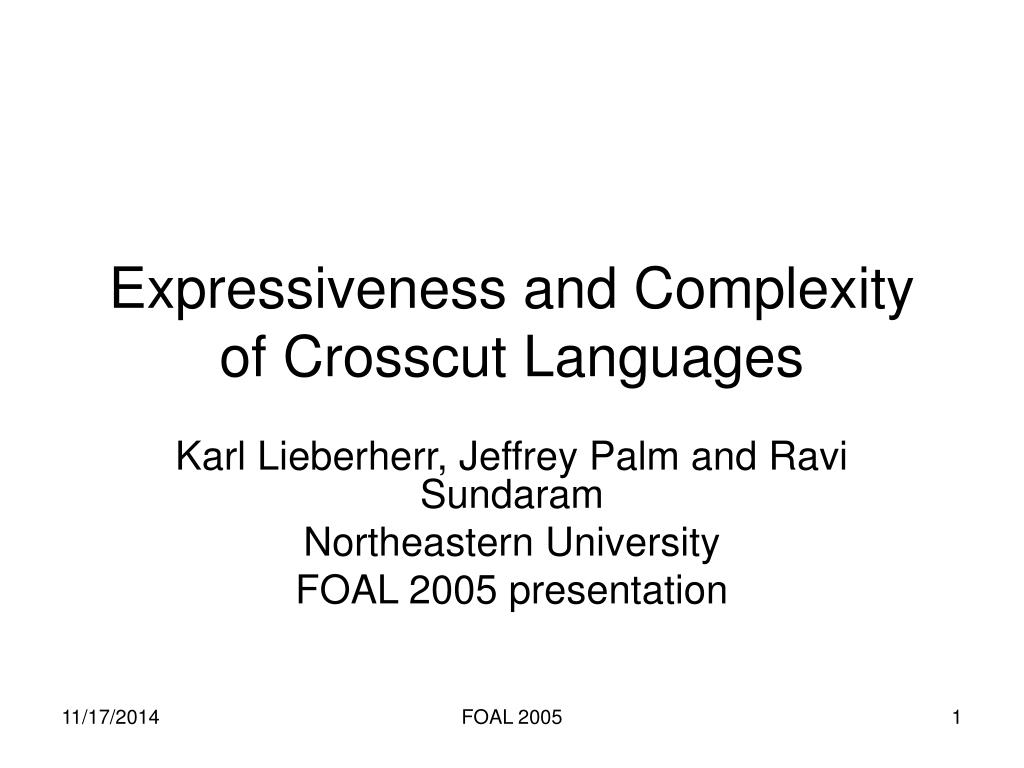 Expressiveness and Complexity of Crosscut Languages

Karl Lieberherr, Jeffrey Palm and Ravi Sundaram

Northeastern University

FOAL 2005 presentation

11/17/2014

FOAL 2005

1